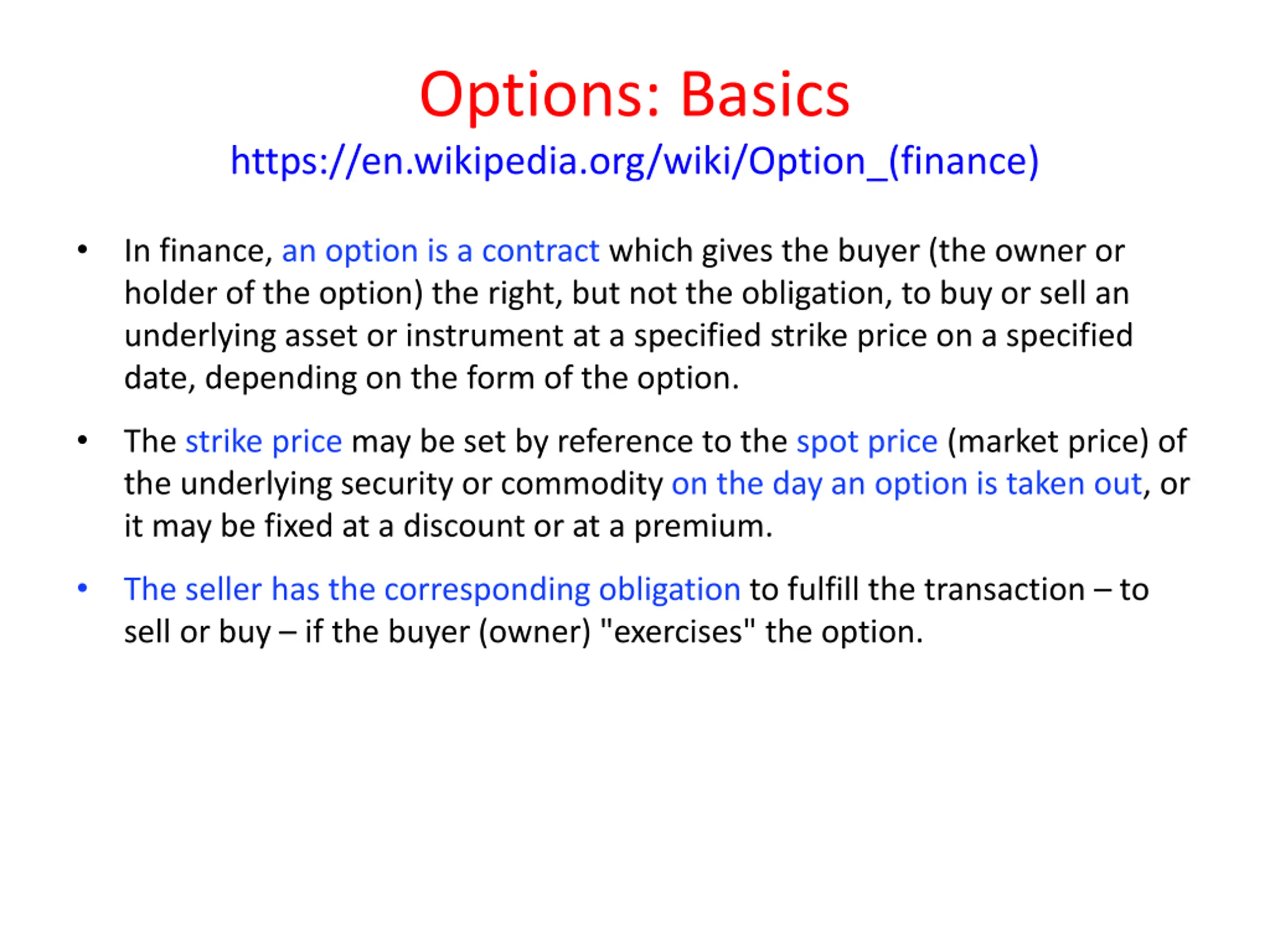 Options: Basics

https://en.wikipedia.org/wiki/Option_(finance)

• In finance, an option is a contract which gives the buyer (the owner or holder of the option) the right, but not the obligation, to buy or sell an underlying asset or instrument at a specified strike price on a specified date, depending on the form of the option.

• The strike price may be set by reference to the spot price (market price) of the underlying security or commodity on the day an option is taken out, or it may be fixed at a discount or at a premium.

• The seller has the corresponding obligation to fulfill the transaction – to sell or buy – if the buyer (owner) "exercises" the option.